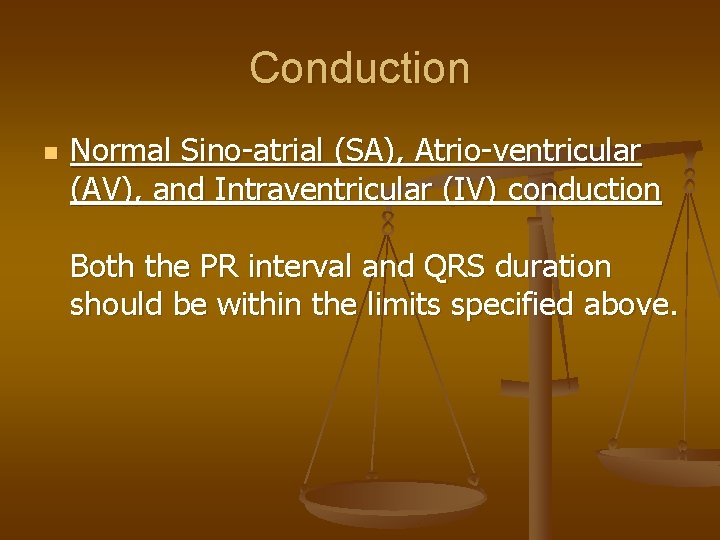 Conduction

Normal Sino-atrial (SA), Atrio-ventricular (AV), and Intraventricular (IV) conduction

Both the PR interval and QRS duration should be within the limits specified above.